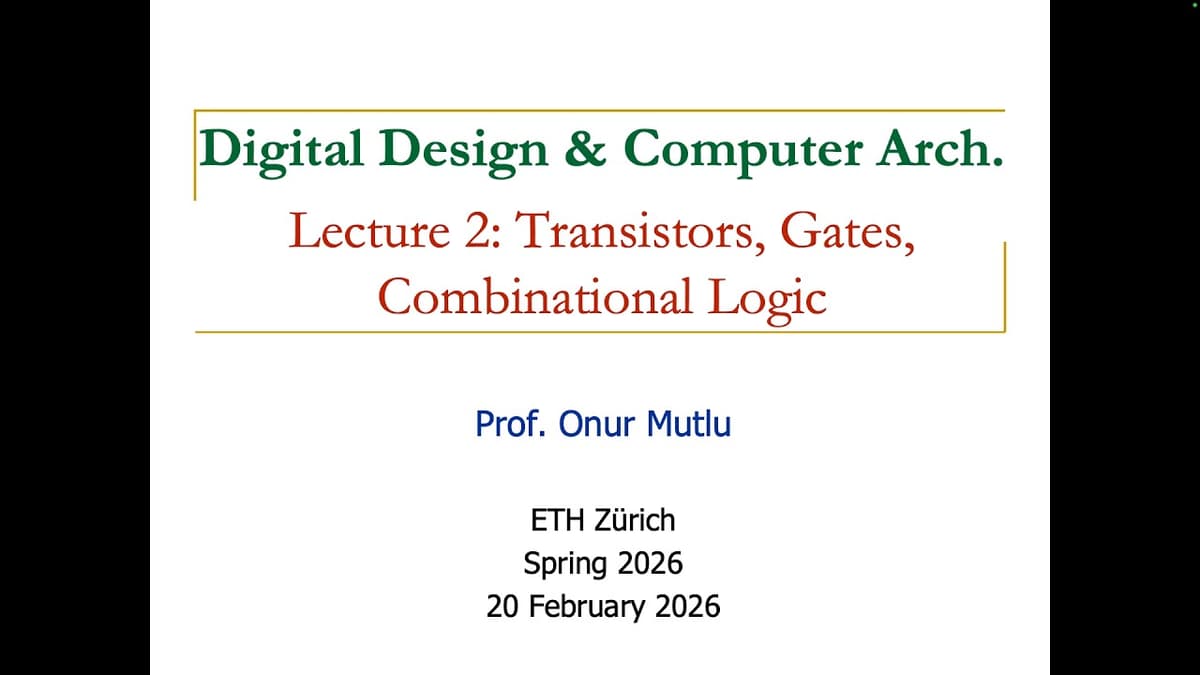 Digital Design & Computer Arch.

Lecture 2: Transistors, Gates, Combinational Logic

Prof. Onur Mutlu

ETH Zürich
Spring 2026
20 February 2026